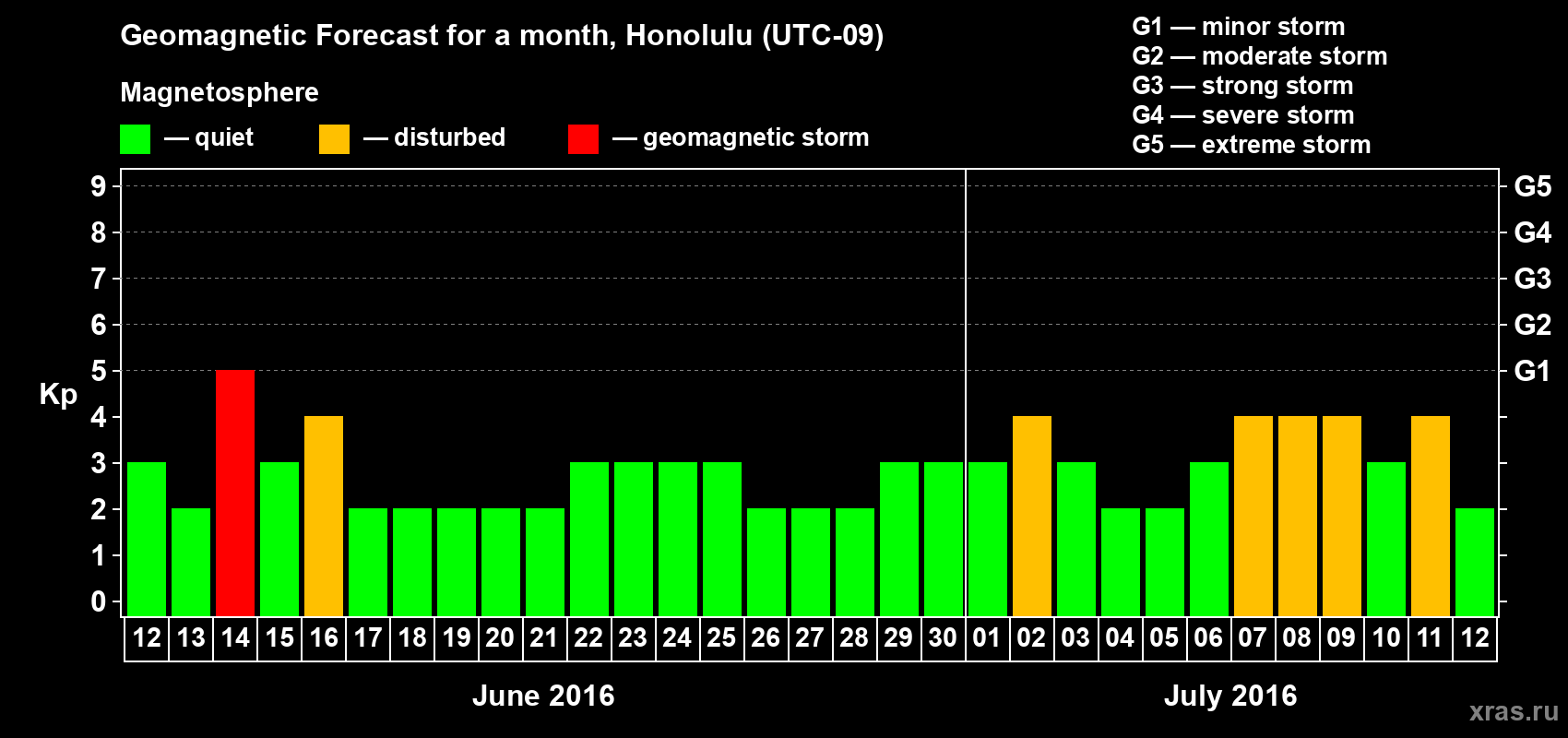 Geomagnetic Forecast for a month, Honolulu (UTC-09)

Magnetosphere

— quiet — disturbed — geomagnetic storm

G1 — minor storm
G2 — moderate storm
G3 — strong storm
G4 — severe storm
G5 — extreme storm

Kp

9
8
7
6
5
4
3
2
1
0

G5
G4
G3
G2
G1

12 13 14 15 16 17 18 19 20 21 22 23 24 25 26 27 28 29 30 01 02 03 04 05 06 07 08 09 10 11 12

June 2016

July 2016

xras.ru